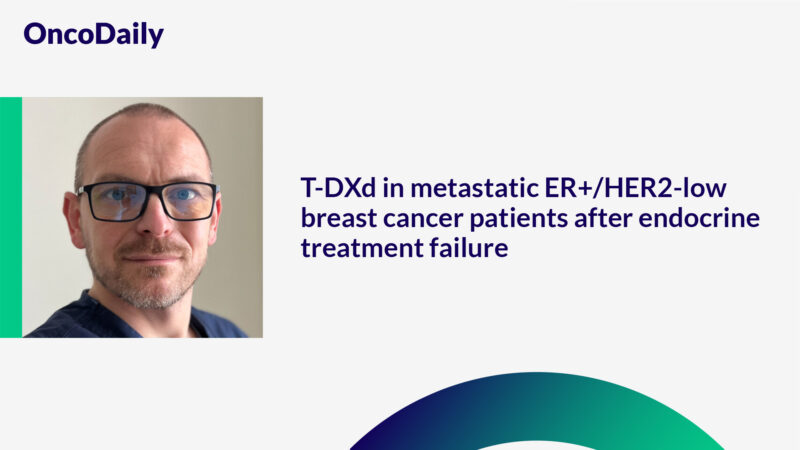 OncoDaily

T-DXd in metastatic ER+/HER2-low breast cancer patients after endocrine treatment failure